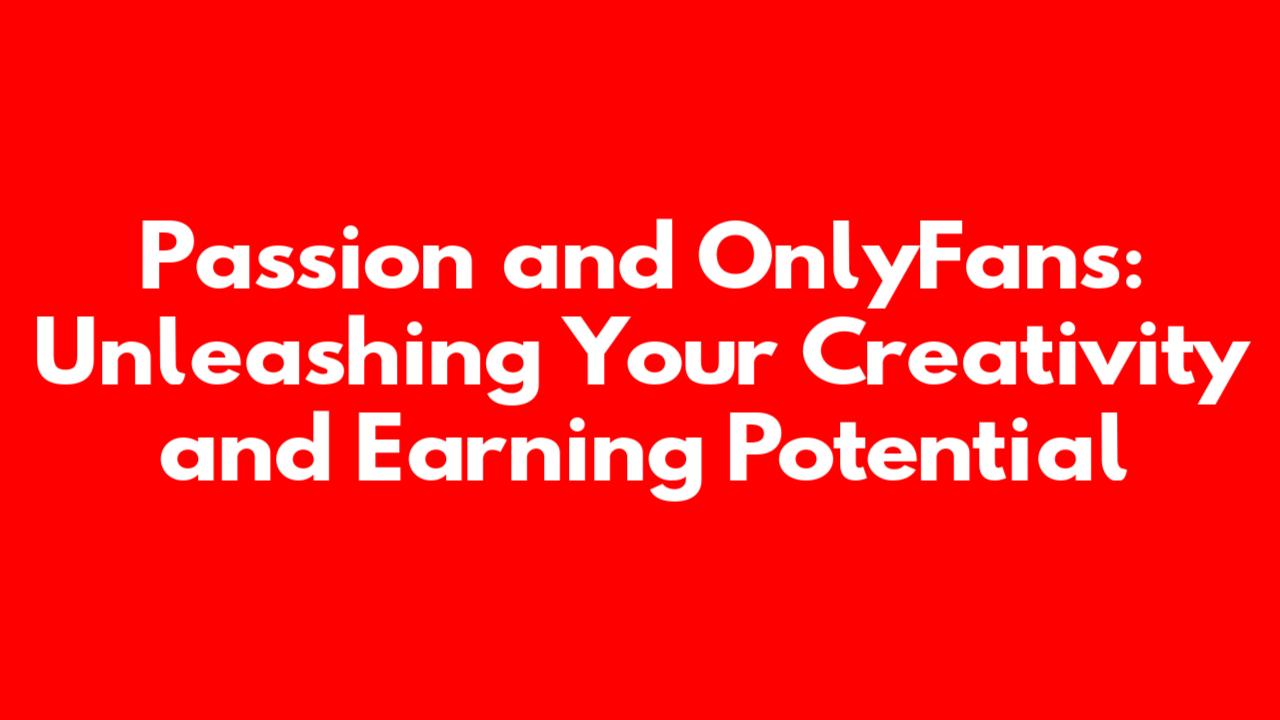 Passion and OnlyFans: Unleashing Your Creativity and Earning Potential